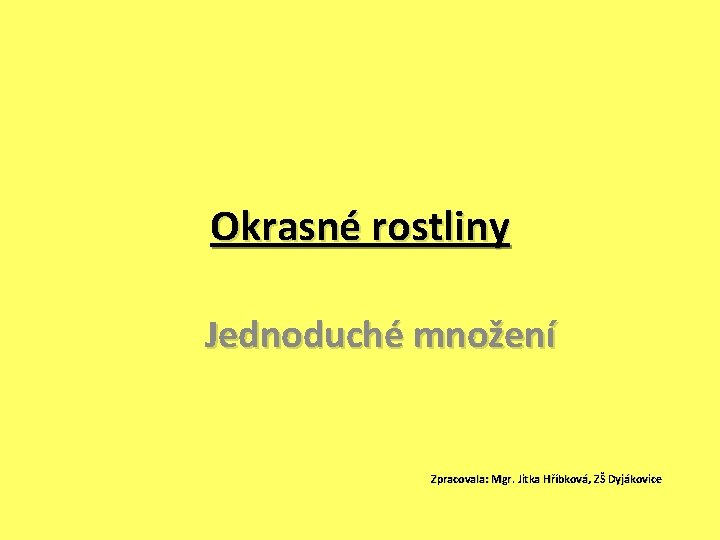 Okrasné rostliny

Jednoduché množení

Zpracovala: Mgr. Jitka Hříbková, ZŠ Dyjákovice